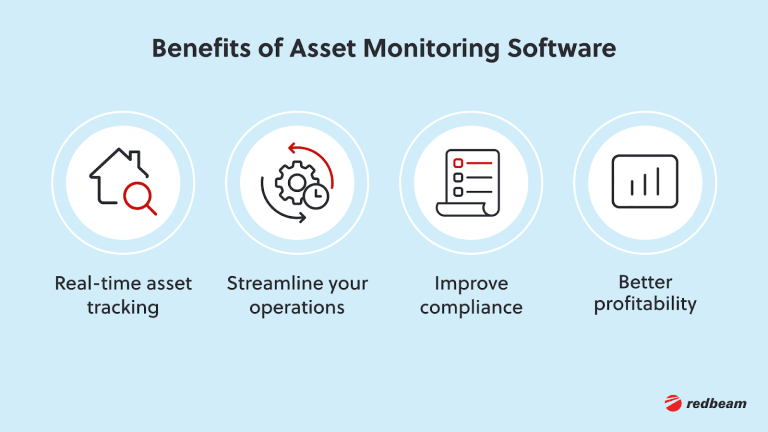 Benefits of Asset Monitoring Software

Real-time asset tracking

Streamline your operations

Improve compliance

Better profitability

redbeam